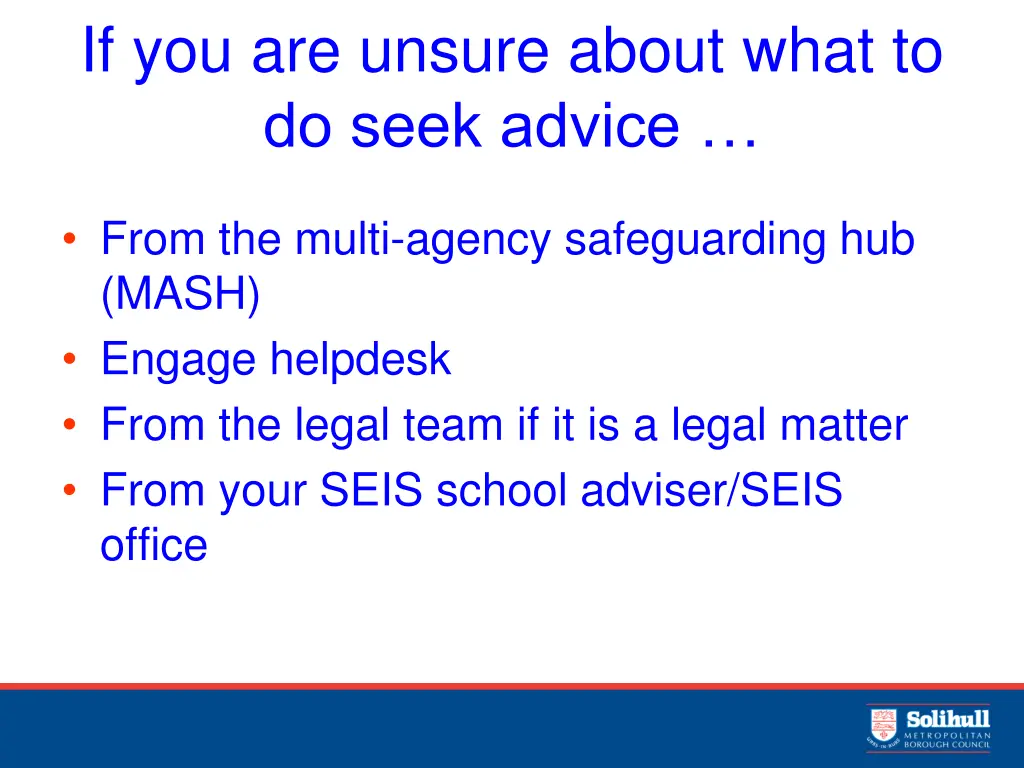 If you are unsure about what to do seek advice …

• From the multi-agency safeguarding hub (MASH)
• Engage helpdesk
• From the legal team if it is a legal matter
• From your SEIS school adviser/SEIS office

Solihull METROPOLITAN BOROUGH COUNCIL